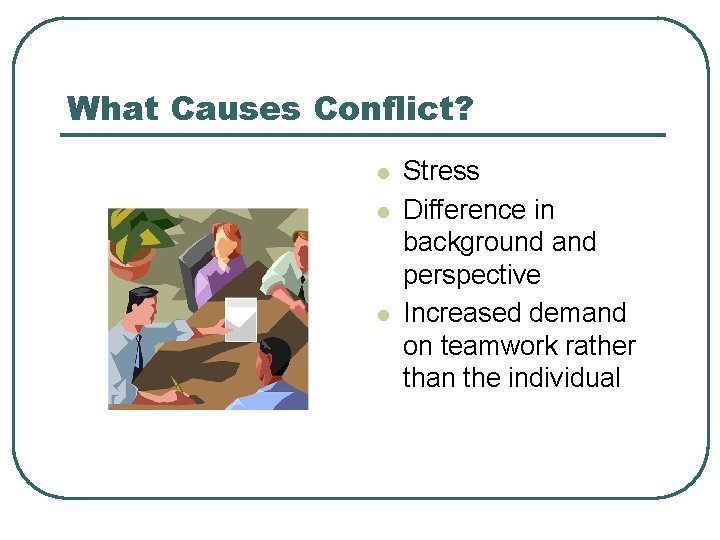 What Causes Conflict?

- Stress
- Difference in background and perspective
- Increased demand on teamwork rather than the individual